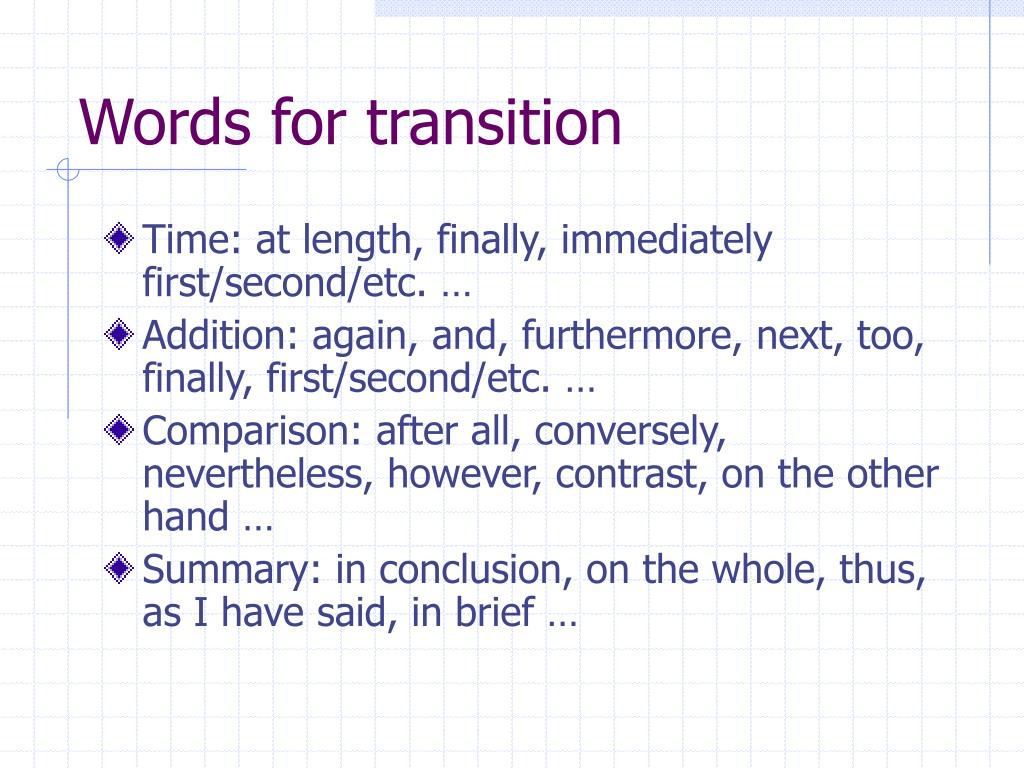 Words for transition

Time: at length, finally, immediately first/second/etc. …

Addition: again, and, furthermore, next, too, finally, first/second/etc. …

Comparison: after all, conversely, nevertheless, however, contrast, on the other hand …

Summary: in conclusion, on the whole, thus, as I have said, in brief …